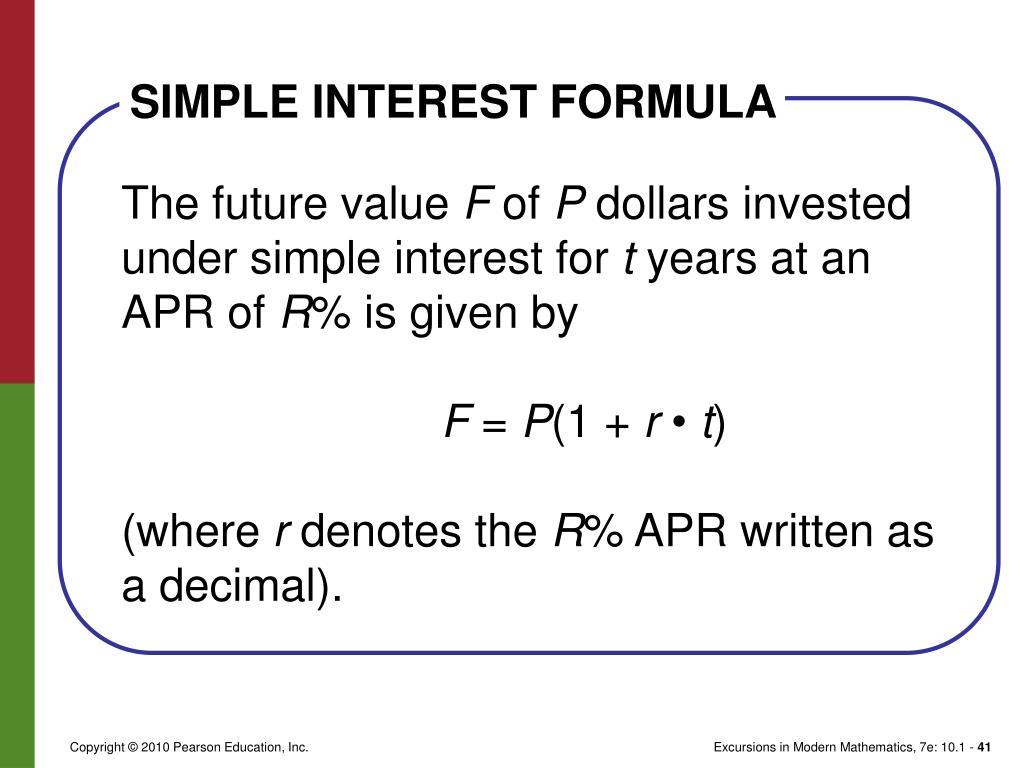 SIMPLE INTEREST FORMULA

The future value $F$ of $P$ dollars invested under simple interest for $t$ years at an APR of $R$% is given by

$F = P(1 + r \cdot t)$

(where $r$ denotes the $R$% APR written as a decimal).

Copyright © 2010 Pearson Education, Inc.

Excursions in Modern Mathematics, 7e: 10.1 - 41